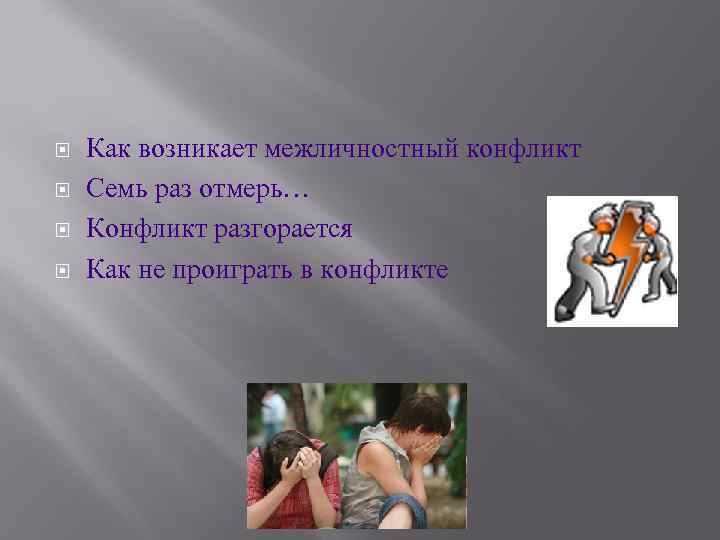 Как возникает межличностный конфликт
Семь раз отмерь…
Конфликт разгорается
Как не проиграть в конфликте